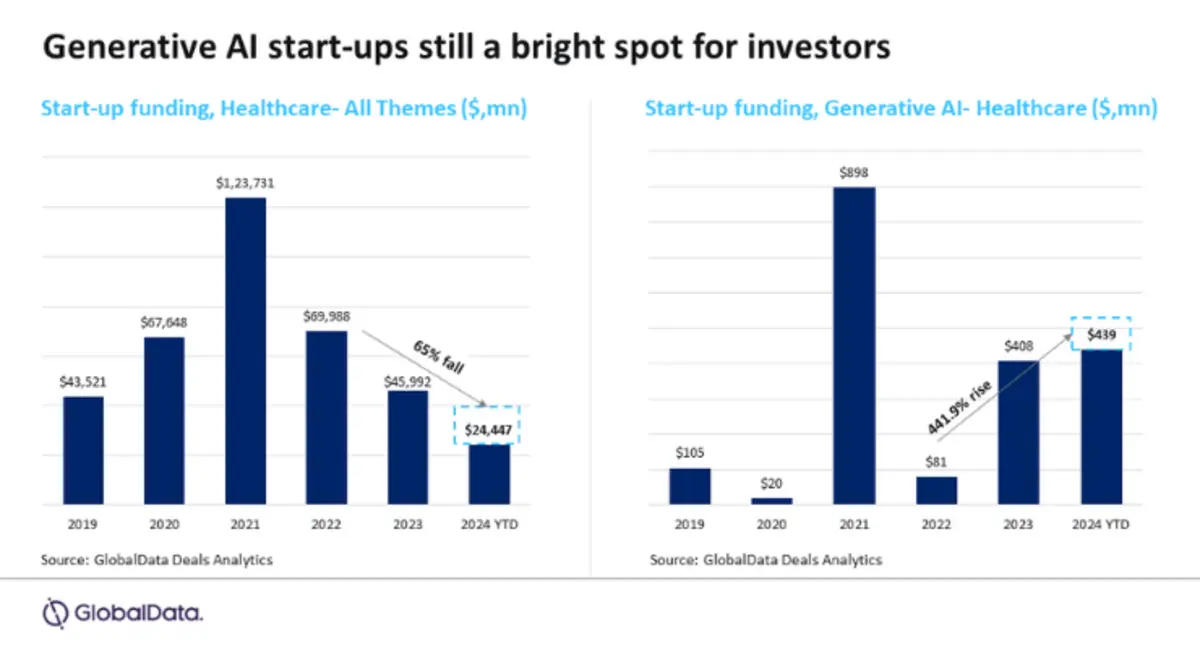 Generative AI start-ups still a bright spot for investors

Start-up funding, Healthcare- All Themes ($,mn)

$43,521
$67,648
$1,23,731
$69,988
$45,992
$24,447
65% fall

2019 2020 2021 2022 2023 2024 YTD

Source: GlobalData Deals Analytics

Start-up funding, Generative AI- Healthcare ($,mn)

$105
$20
$898
$81
$408
$439
441.9% rise

2019 2020 2021 2022 2023 2024 YTD

Source: GlobalData Deals Analytics

GlobalData.